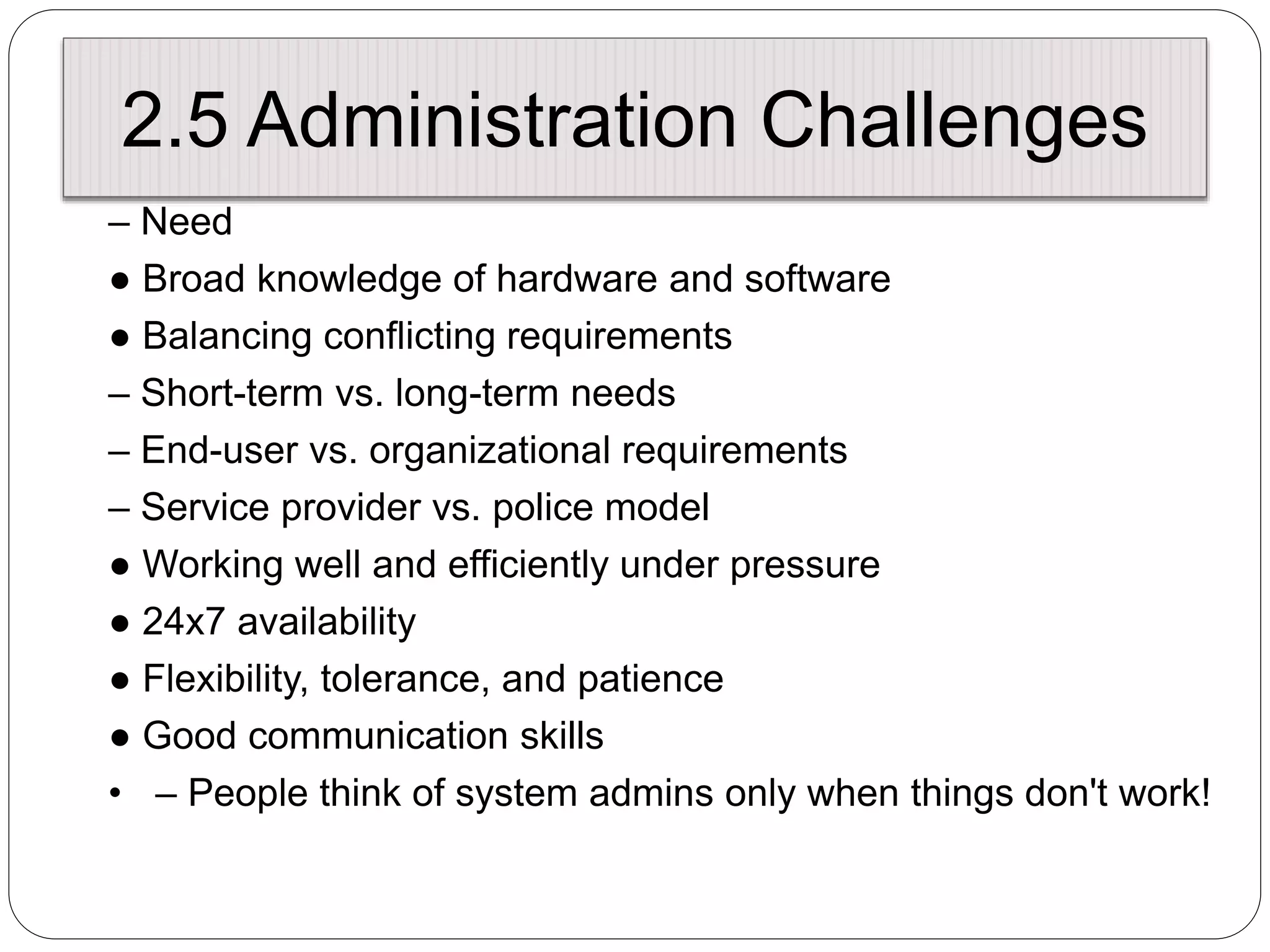 2.5 Administration Challenges

– Need

● Broad knowledge of hardware and software

● Balancing conflicting requirements

– Short-term vs. long-term needs

– End-user vs. organizational requirements

– Service provider vs. police model

● Working well and efficiently under pressure

● 24x7 availability

● Flexibility, tolerance, and patience

● Good communication skills

• – People think of system admins only when things don't work!